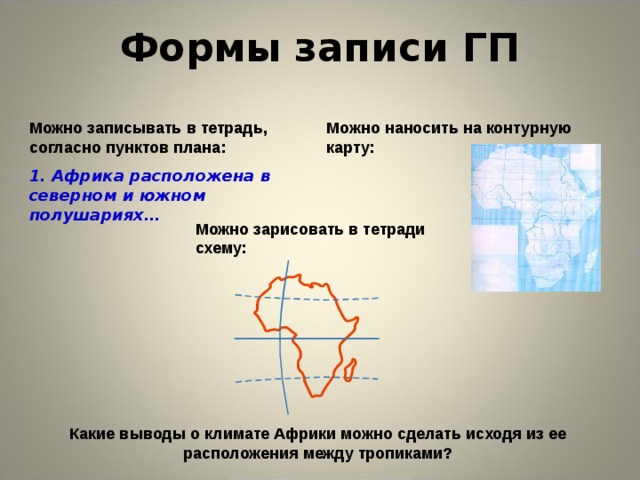 Формы записи ГП

Можно записывать в тетрадь, согласно пунктов плана:

1. Африка расположена в северном и южном полушариях…

Можно наносить на контурную карту:

Можно зарисовать в тетради схему:

Какие выводы о климате Африки можно сделать исходя из ее расположения между тропиками?